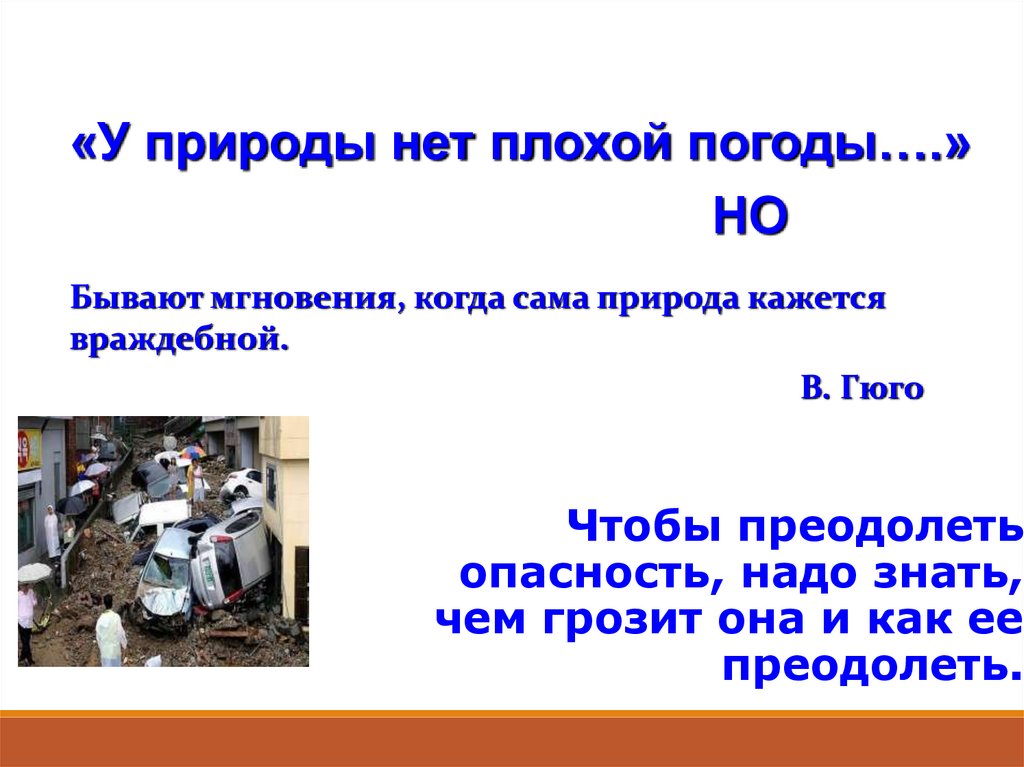 «У природы нет плохой погоды….»

НО

Бывают мгновения, когда сама природа кажется враждебной.

В. Гюго

Чтобы преодолеть опасность, надо знать, чем грозит она и как ее преодолеть.